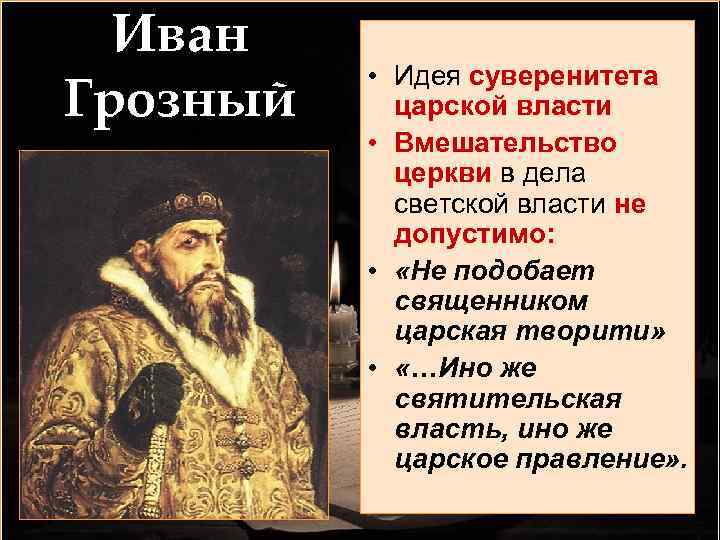 Иван Грозный

• Идея суверенитета царской власти
• Вмешательство церкви в дела светской власти не допустимо:
• «Не подобает священником царская творити»
• «...Ино же святительская власть, ино же царское правление».